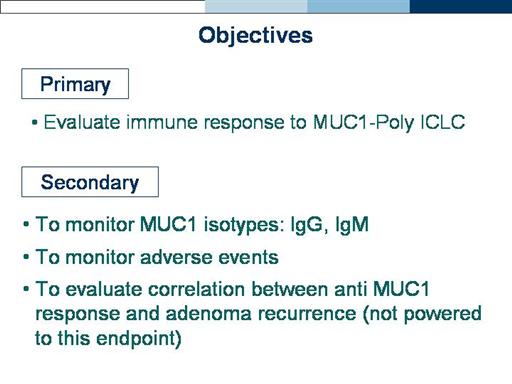 Objectives

Primary

• Evaluate immune response to MUC1-Poly ICLC

Secondary

• To monitor MUC1 isotypes: IgG, IgM

• To monitor adverse events

• To evaluate correlation between anti MUC1 response and adenoma recurrence (not powered to this endpoint)